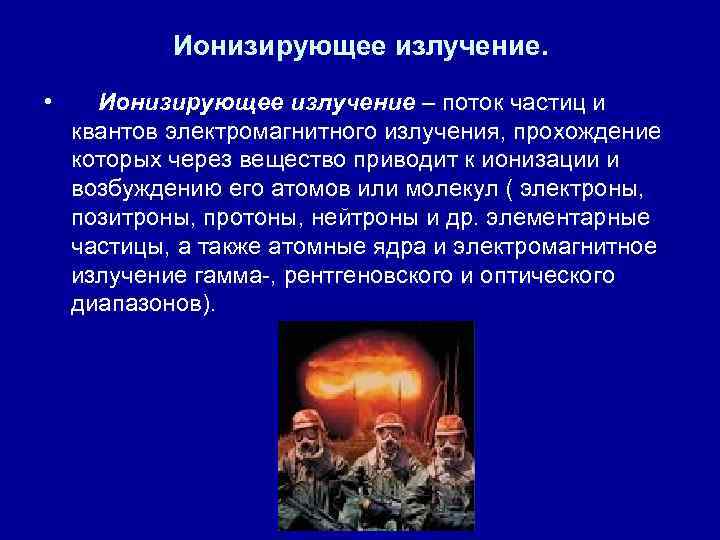 Ионизирующее излучение.

• Ионизирующее излучение – поток частиц и квантов электромагнитного излучения, прохождение которых через вещество приводит к ионизации и возбуждению его атомов или молекул ( электроны, позитроны, протоны, нейтроны и др. элементарные частицы, а также атомные ядра и электромагнитное излучение гамма-, рентгеновского и оптического диапазонов).